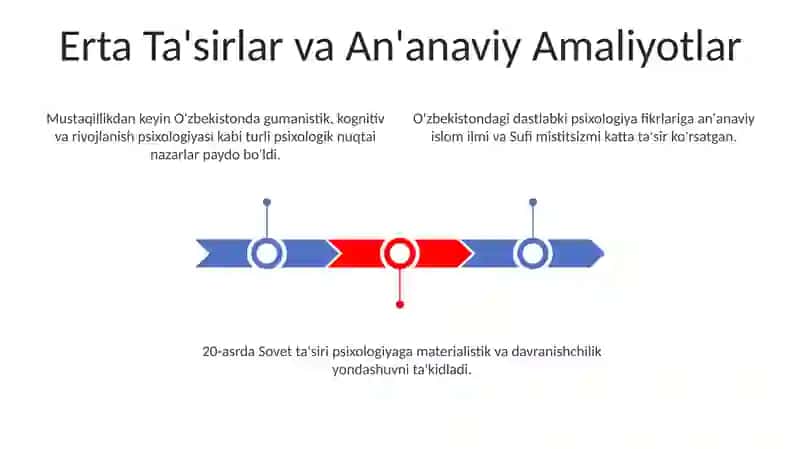 Erta Ta'sirlar va An'anaviy Amaliyotlar

Mustaqillikdan keyin O'zbekistonda gumanistik, kognitiv va rivojlanish psixologiyasi kabi turli psixologik nuqtai nazarlar paydo bo'ldi.

O'zbekistondagi dastlabki psixologiya fikrlariga an'anaviy islom ilmi va Sufi mistitsizmi katta ta'sir ko'rsatgan.

20-asrda Sovet ta'siri psixologiyaga materialistik va davranishchilik yondashuvni ta'kidladi.